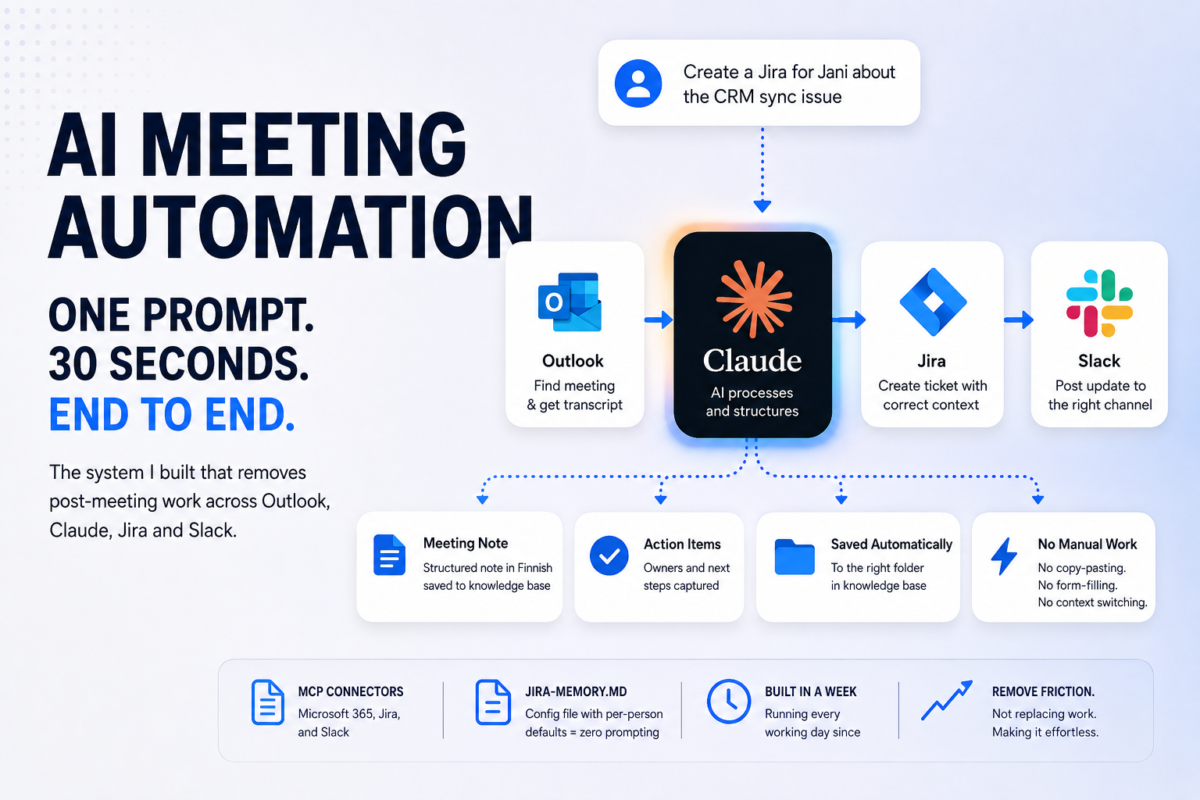 AI MEETING AUTOMATION

ONE PROMPT.
30 SECONDS.
END TO END.

The system I built that removes post-meeting work across Outlook, Claude, Jira and Slack.

Create a Jira for Jani about the CRM sync issue

Outlook
Find meeting & get transcript

Claude
AI processes and structures

Jira
Create ticket with correct context

Slack
Post update to the right channel

Meeting Note
Structured note in Finnish saved to knowledge base

Action Items
Owners and next steps captured

Saved Automatically
To the right folder in knowledge base

No Manual Work
No copy-pasting.
No form-filling.
No context switching.

MCP CONNECTORS
Microsoft 365, Jira, and Slack

JIRA-MEMORY.MD
Config file with per-person defaults = zero prompting

BUILT IN A WEEK
Running every working day since

REMOVE FRICTION.
Not replacing work.
Making it effortless.